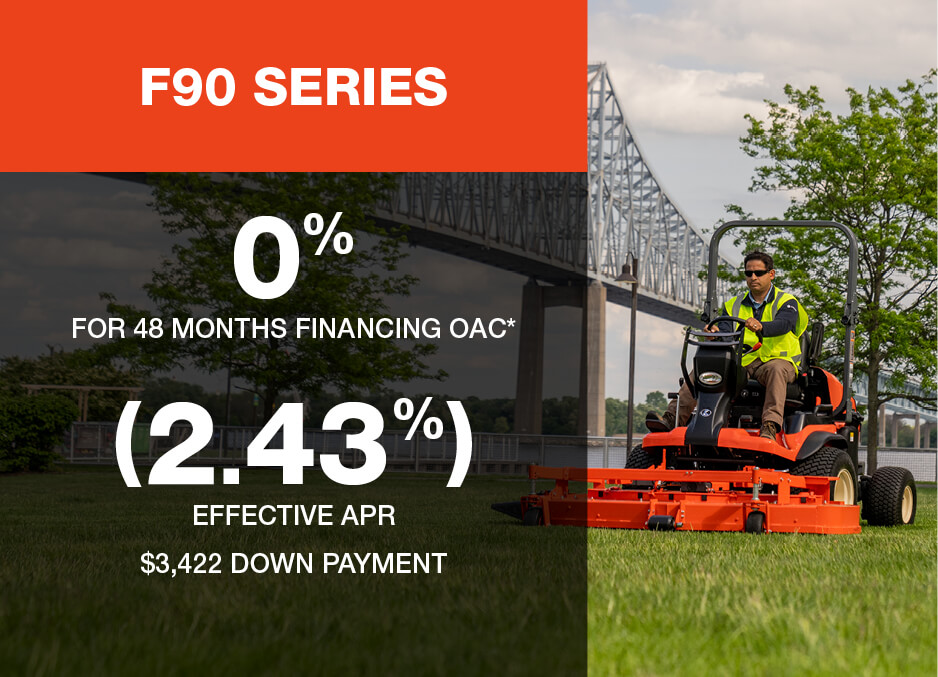 F90 SERIES

0%

FOR 48 MONTHS FINANCING OAC*

(2.43%)

EFFECTIVE APR

$3,422 DOWN PAYMENT